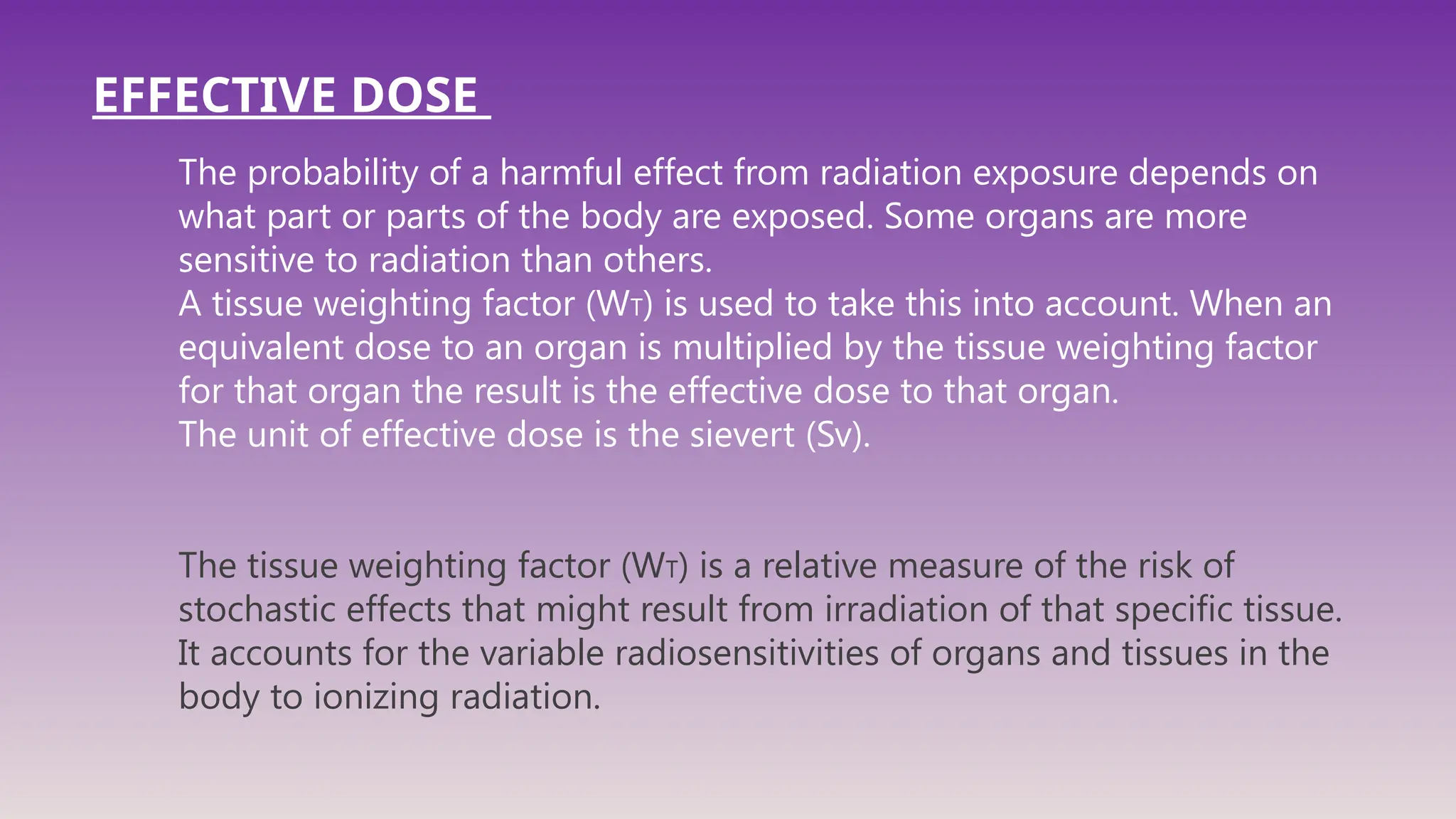 EFFECTIVE DOSE

The probability of a harmful effect from radiation exposure depends on what part or parts of the body are exposed. Some organs are more sensitive to radiation than others.
A tissue weighting factor ($W_T$) is used to take this into account. When an equivalent dose to an organ is multiplied by the tissue weighting factor for that organ the result is the effective dose to that organ.
The unit of effective dose is the sievert (Sv).

The tissue weighting factor ($W_T$) is a relative measure of the risk of stochastic effects that might result from irradiation of that specific tissue. It accounts for the variable radiosensitivities of organs and tissues in the body to ionizing radiation.